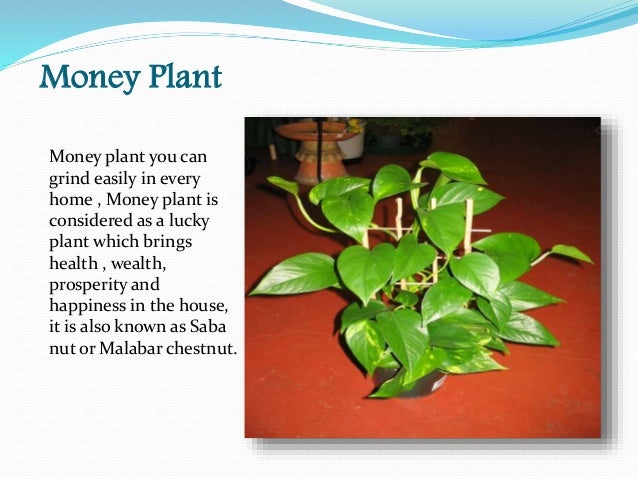 Money Plant

Money plant you can grind easily in every home , Money plant is considered as a lucky plant which brings health , wealth, prosperity and happiness in the house, it is also known as Saba nut or Malabar chestnut.